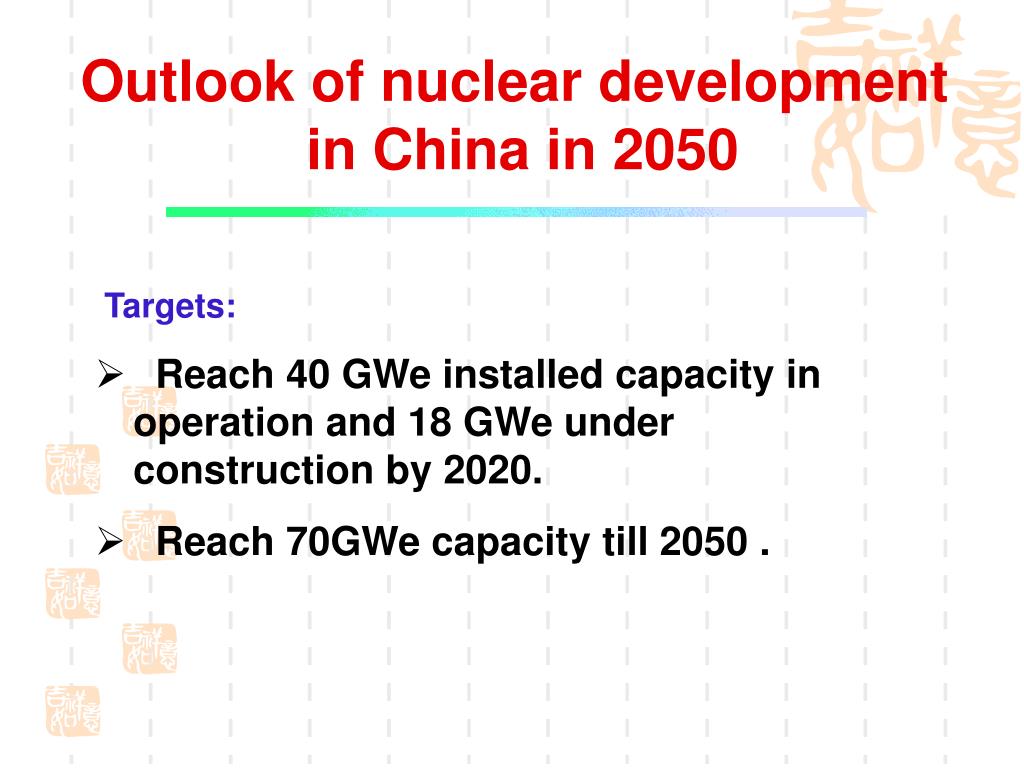 Outlook of nuclear development in China in 2050

Targets:

➢ Reach 40 GWe installed capacity in operation and 18 GWe under construction by 2020.

➢ Reach 70GWe capacity till 2050 .